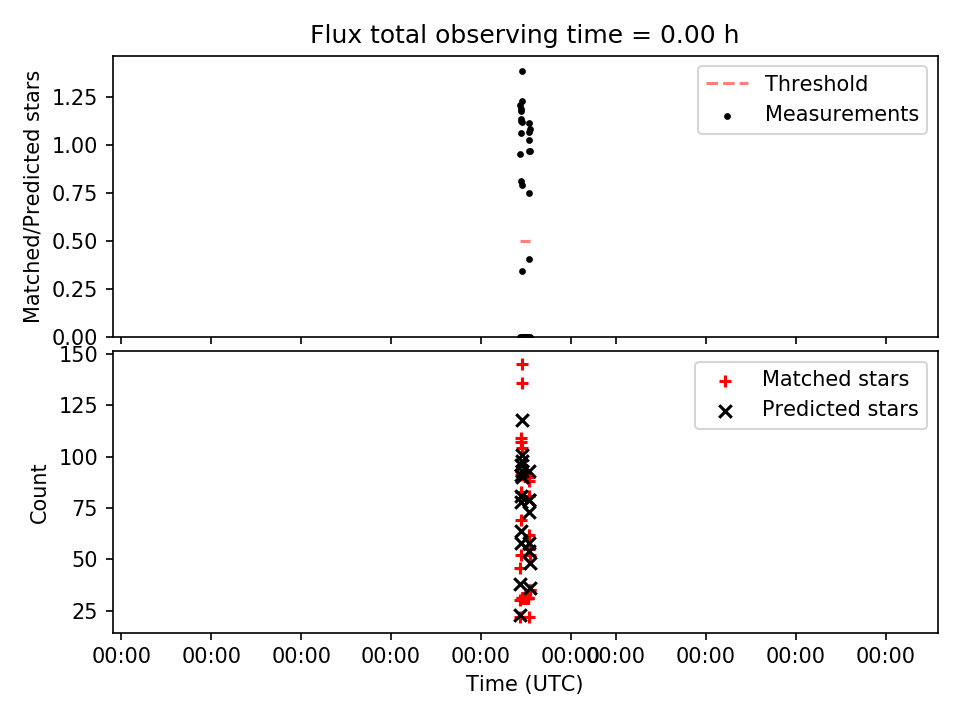 Flux total observing time = 0.00 h

Matched/Predicted stars

1.25
1.00
0.75
0.50
0.25
0.00

Threshold
Measurements

Count

150
125
100
75
50
25

Matched stars
Predicted stars

00:00 00:00 00:00 00:00 00:00 00:00 00:00 00:00 00:00 00:00

Time (UTC)